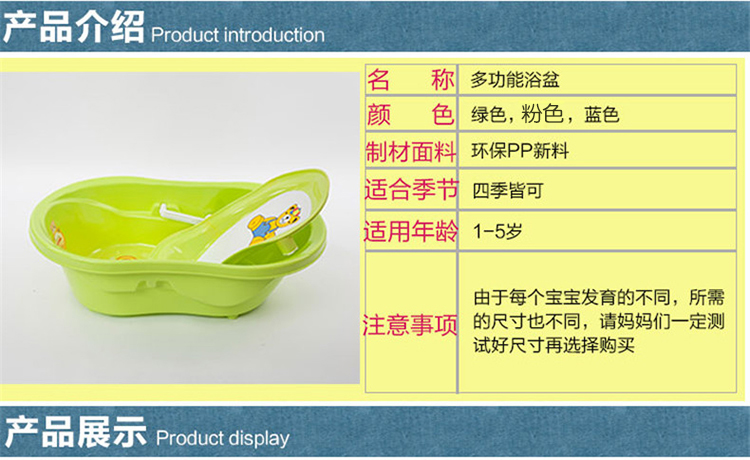 产品介绍 Product introduction

| 名 称 | 多功能浴盆 |
|---|---|
| 颜 色 | 绿色，粉色，蓝色 |
| 制材面料 | 环保PP新料 |
| 适合季节 | 四季皆可 |
| 适用年龄 | 1-5岁 |
| 注意事项 | 由于每个宝宝发育的不同，所需的尺寸也不同，请妈妈们一定测试好尺寸再选择购买 |

产品展示 Product display